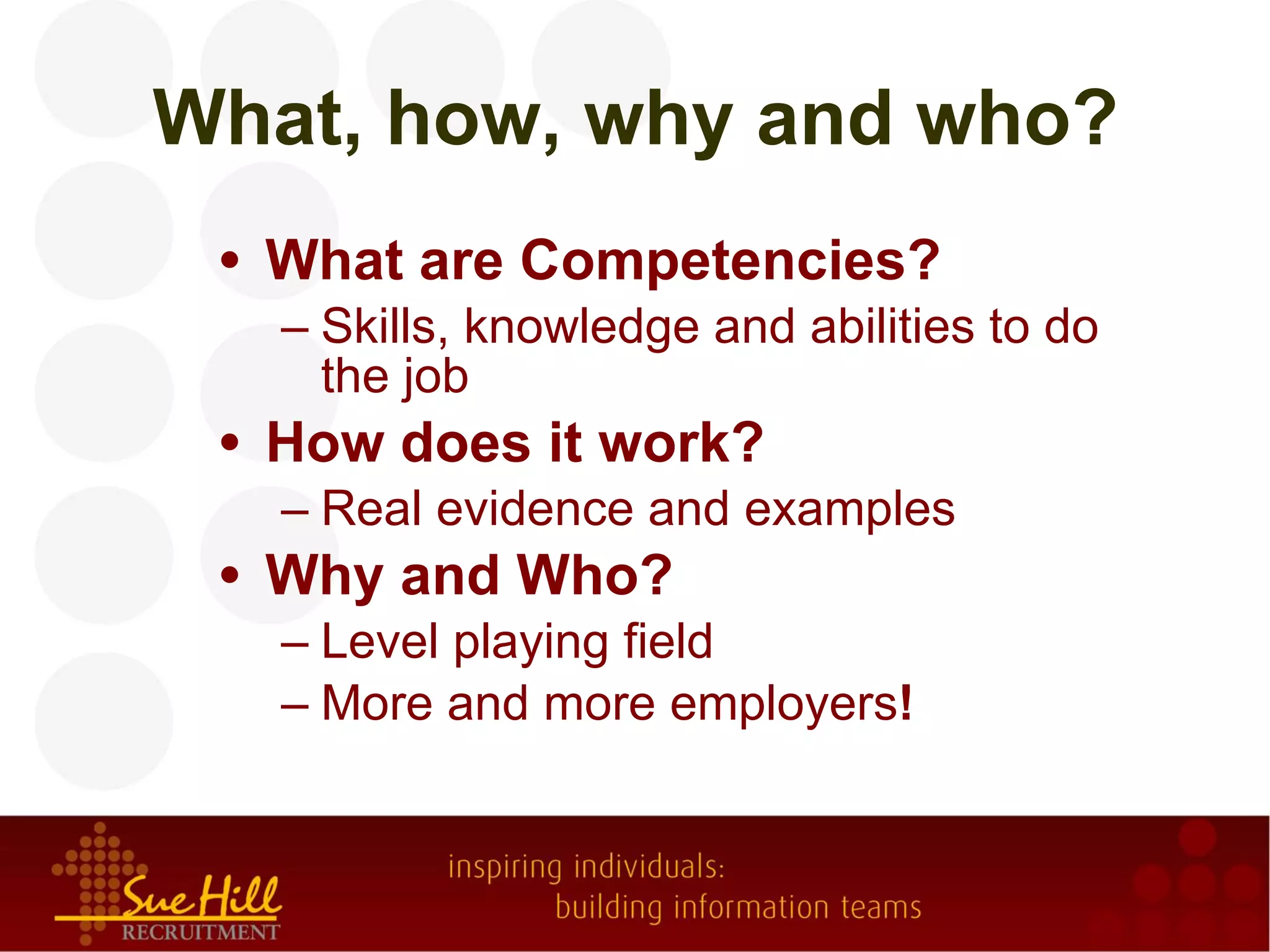 What, how, why and who?

• What are Competencies?
– Skills, knowledge and abilities to do the job
• How does it work?
– Real evidence and examples
• Why and Who?
– Level playing field
– More and more employers!

Sue Hill
RECRUITMENT

inspiring individuals:
building information teams